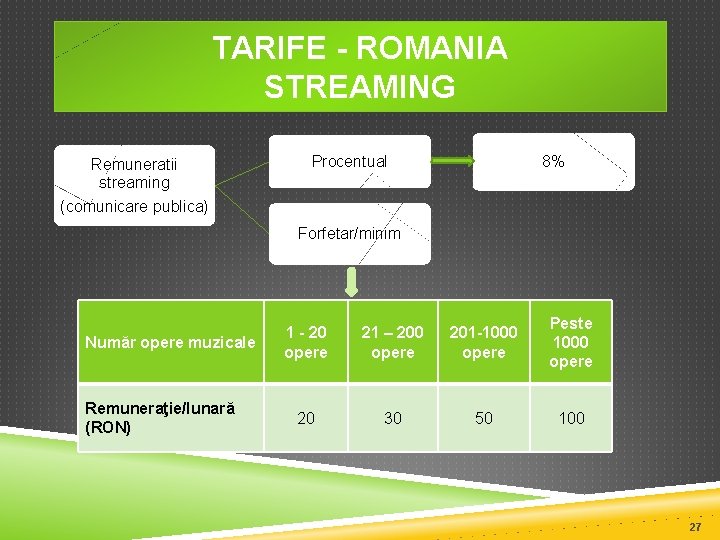 TARIFE - ROMANIA STREAMING

Remuneratii streaming (comunicare publica)

Procentual

8%

Forfetar/minim

| Număr opere muzicale | 1 - 20 opere | 21 – 200 opere | 201-1000 opere | Peste 1000 opere |
|---|---|---|---|---|
| Remuneraţie/lunară (RON) | 20 | 30 | 50 | 100 |

27